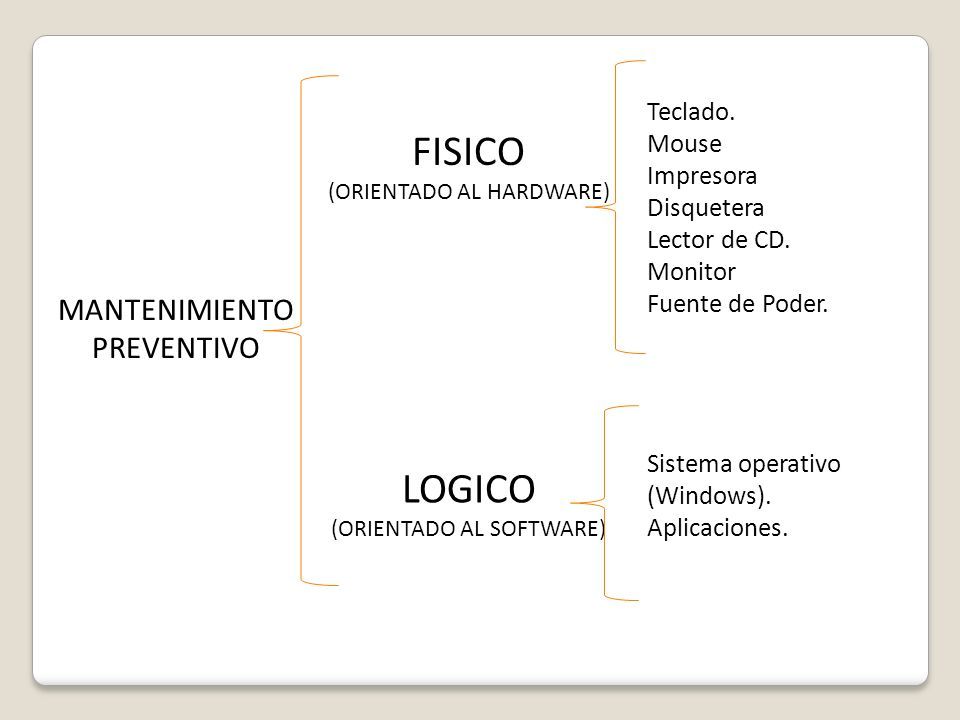 MANTENIMIENTO PREVENTIVO

FISICO
(ORIENTADO AL HARDWARE)

Teclado.
Mouse
Impresora
Disquetera
Lector de CD.
Monitor
Fuente de Poder.

LOGICO
(ORIENTADO AL SOFTWARE)

Sistema operativo (Windows).
Aplicaciones.